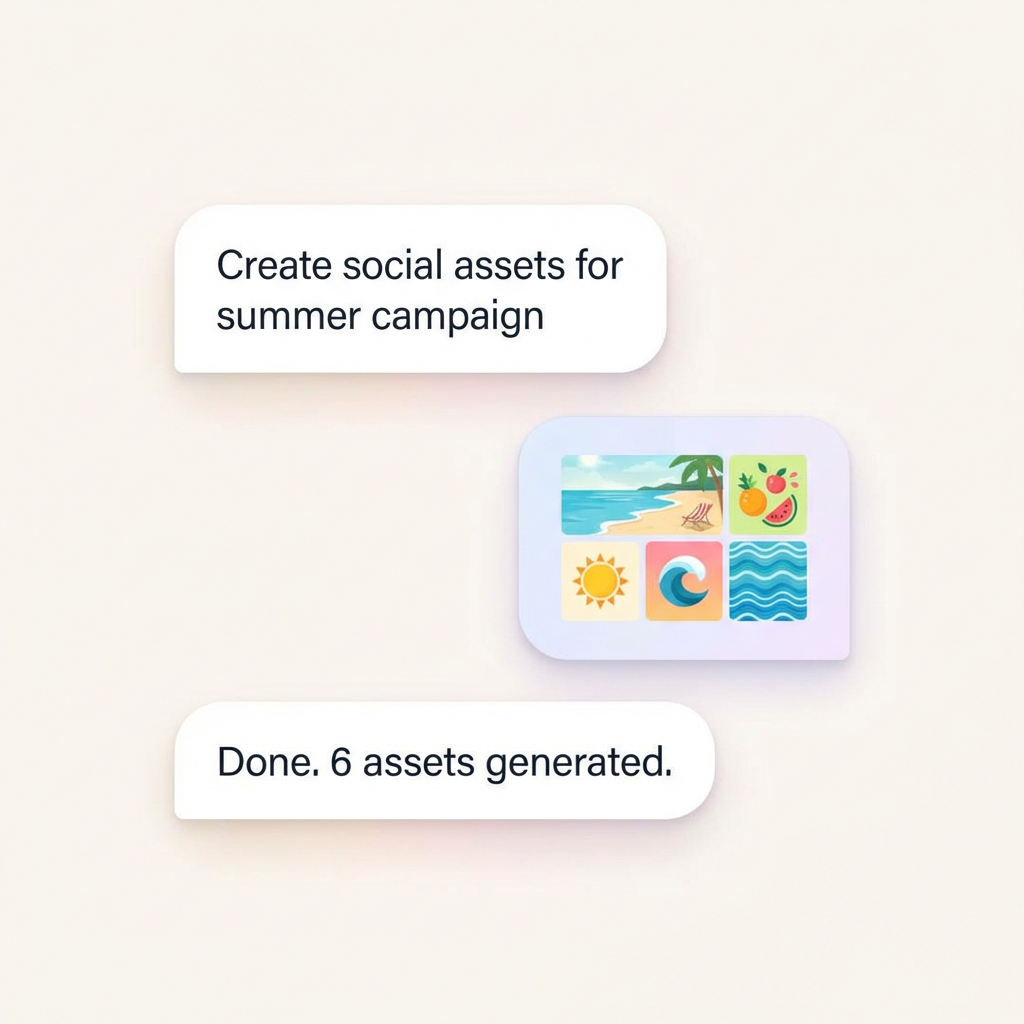 Create social assets for summer campaign

Done. 6 assets generated.